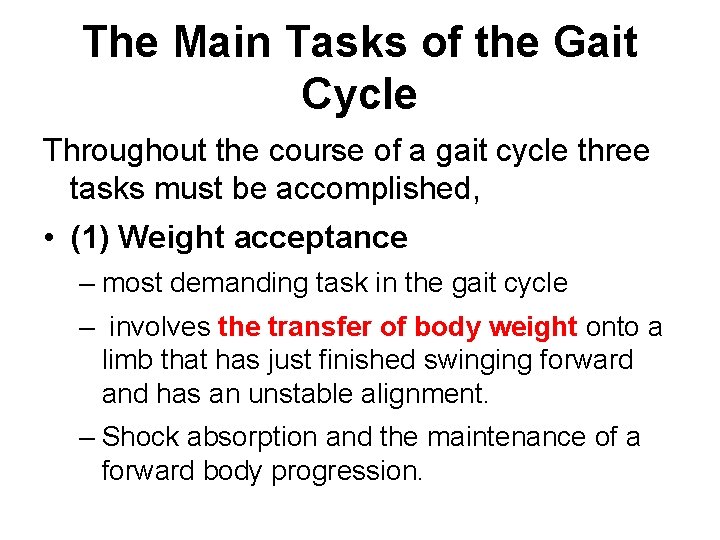 The Main Tasks of the Gait Cycle

Throughout the course of a gait cycle three tasks must be accomplished,

• (1) Weight acceptance

– most demanding task in the gait cycle

– involves the transfer of body weight onto a limb that has just finished swinging forward and has an unstable alignment.

– Shock absorption and the maintenance of a forward body progression.